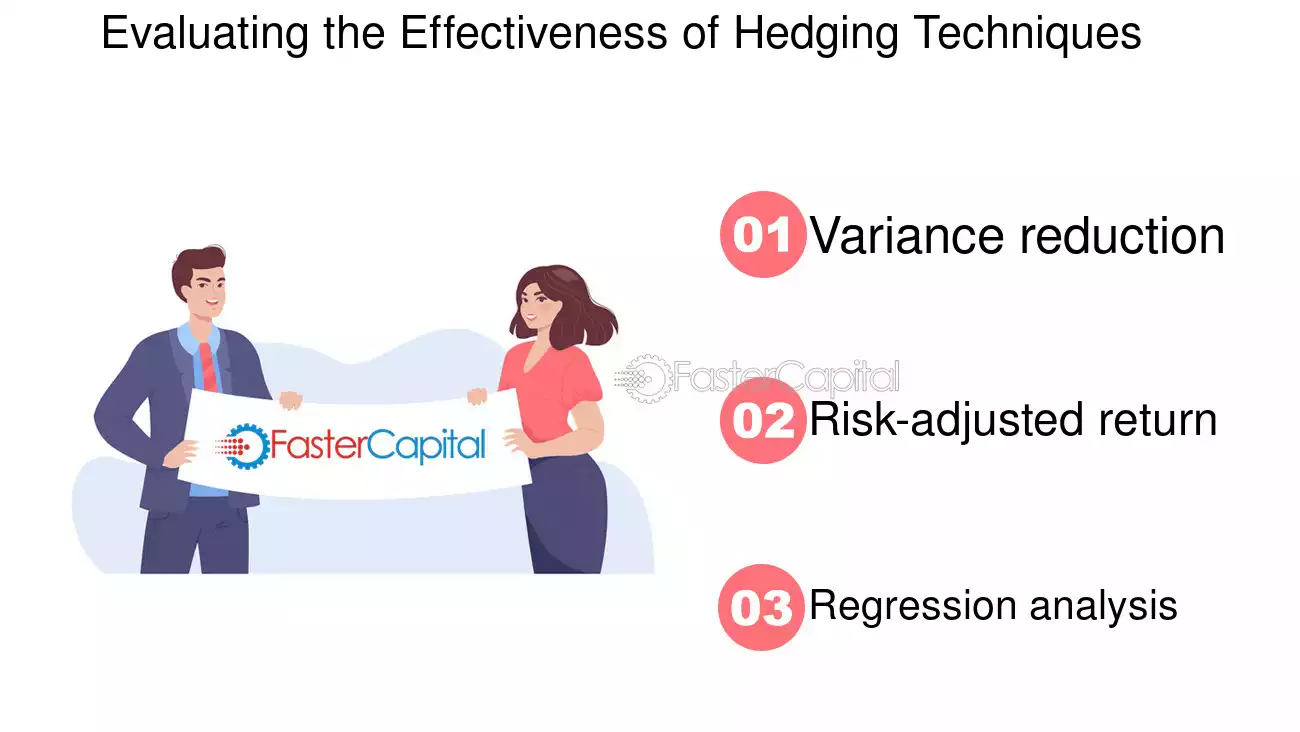 Evaluating the Effectiveness of Hedging Techniques

FasterCapital

01 Variance reduction

02 Risk-adjusted return

03 Regression analysis

FasterCapital